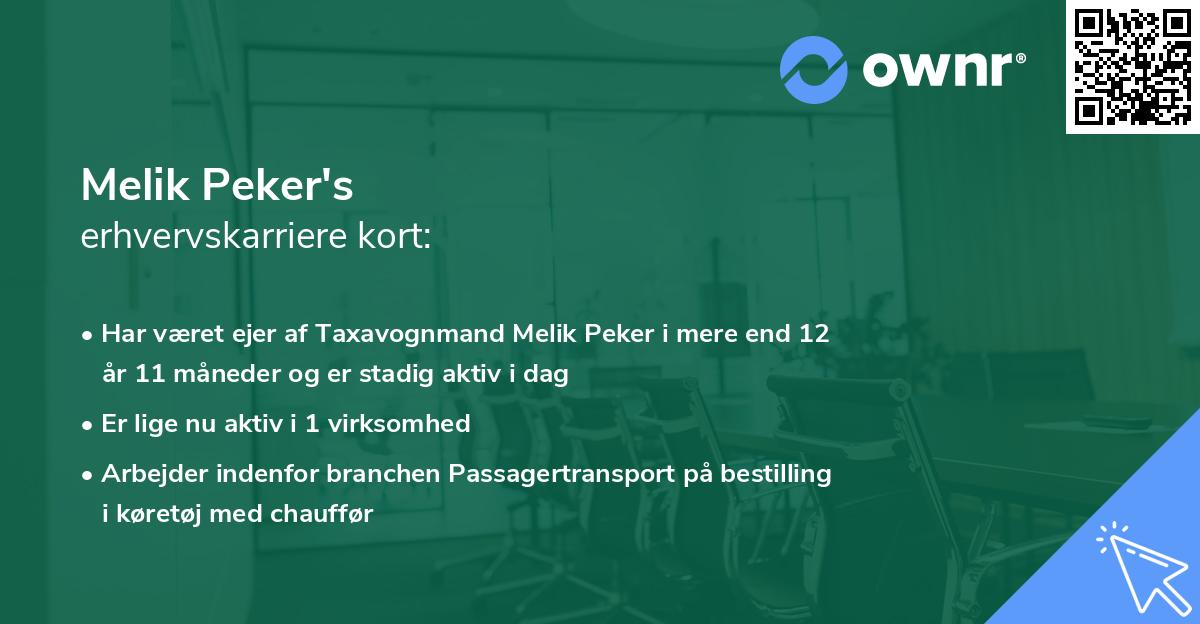 ownr®

Melik Peker's
erhvervskarriere kort:

• Har været ejer af Taxavognmand Melik Peker i mere end 12 år 11 måneder og er stadig aktiv i dag

• Er lige nu aktiv i 1 virksomhed

• Arbejder indenfor branchen Passagertransport på bestilling i køretøj med chauffør